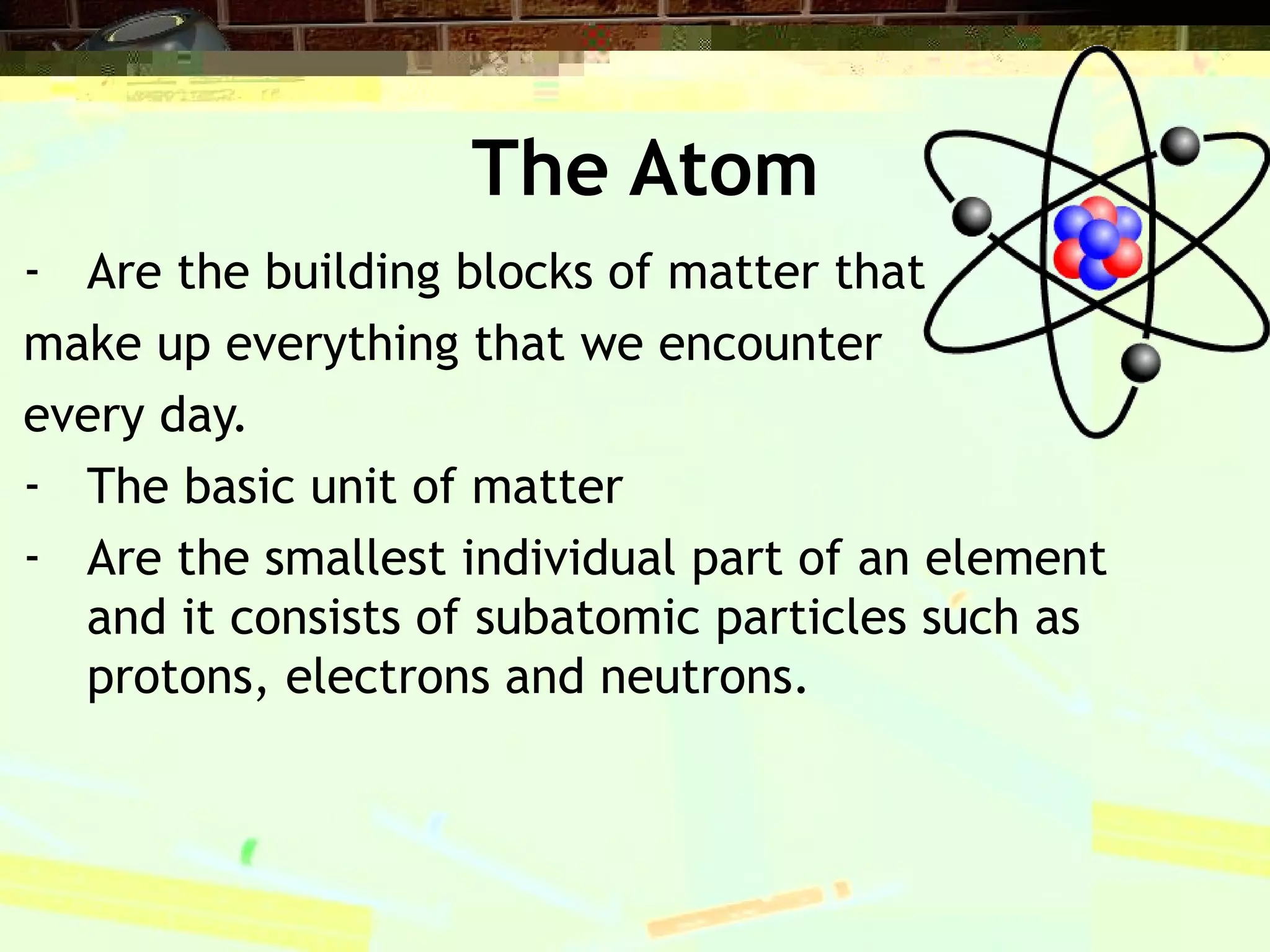 The Atom

- Are the building blocks of matter that make up everything that we encounter every day.

- The basic unit of matter

- Are the smallest individual part of an element and it consists of subatomic particles such as protons, electrons and neutrons.